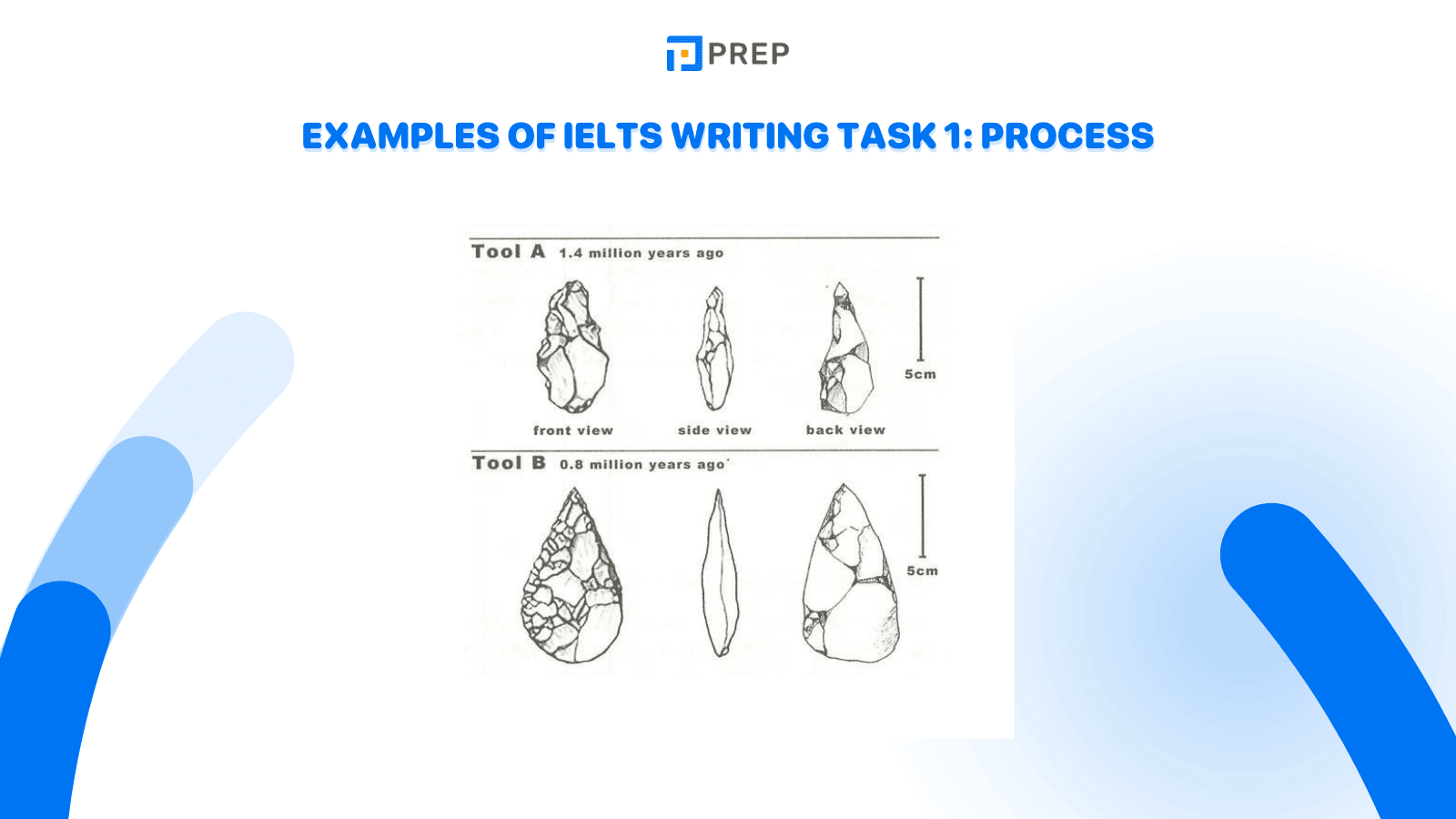 PREP

EXAMPLES OF IELTS WRITING TASK 1: PROCESS

Tool A 1.4 million years ago

5cm

front view side view back view

Tool B 0.8 million years ago

5cm